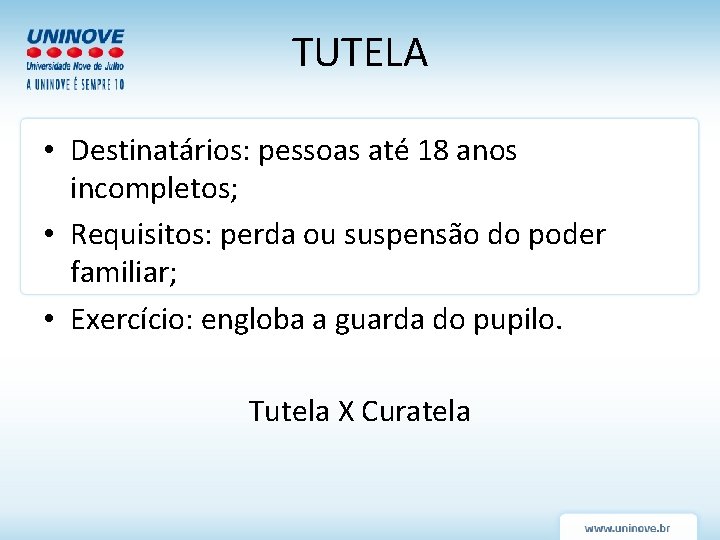 UNINOVE
Universidade Nove de Julho
A UNINOVE É SEMPRE 10

TUTELA

• Destinatários: pessoas até 18 anos incompletos;
• Requisitos: perda ou suspensão do poder familiar;
• Exercício: engloba a guarda do pupilo.

Tutela X Curatela

www.uninove.br